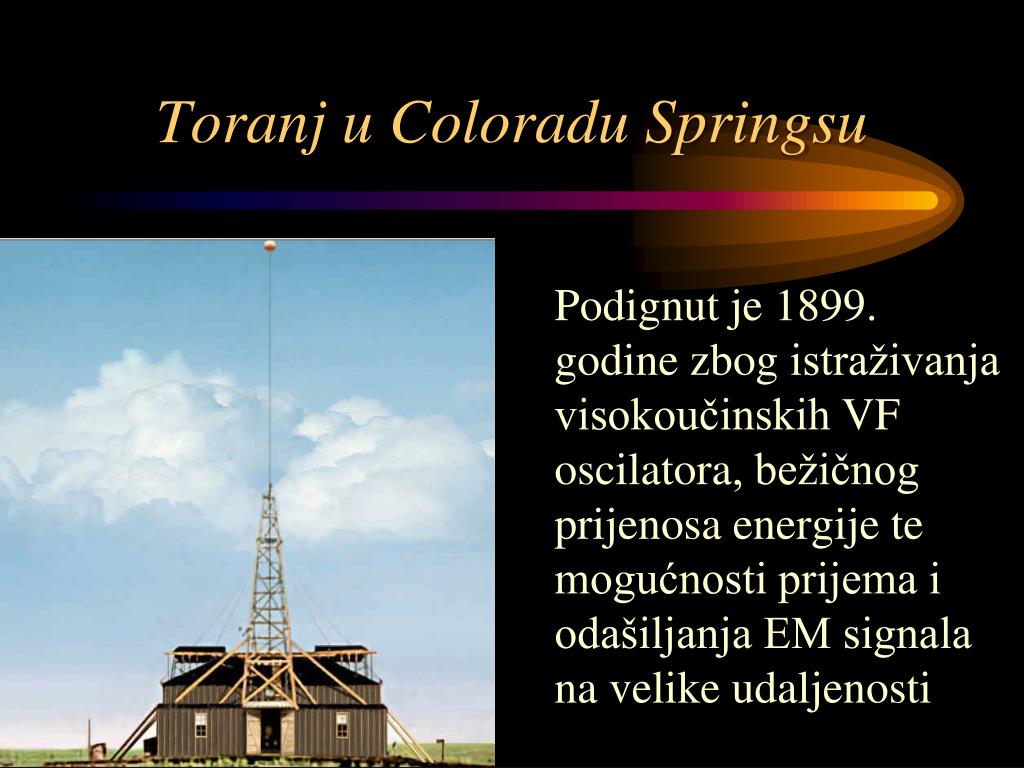 Toranj u Coloradu Springsu

Podignut je 1899. godine zbog istraživanja visokoučinskih VF oscilatora, bežičnog prijenosa energije te mogućnosti prijema i odašiljanja EM signala na velike udaljenosti